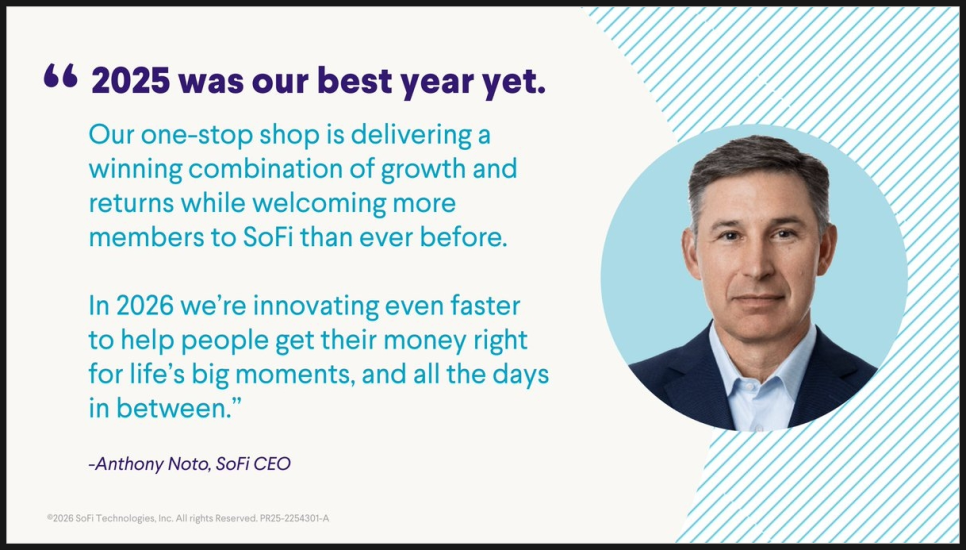 “ 2025 was our best year yet.

Our one-stop shop is delivering a winning combination of growth and returns while welcoming more members to SoFi than ever before.

In 2026 we’re innovating even faster to help people get their money right for life’s big moments, and all the days in between.”

-Anthony Noto, SoFi CEO

©2026 SoFi Technologies, Inc. All rights Reserved. PR25-2254301-A